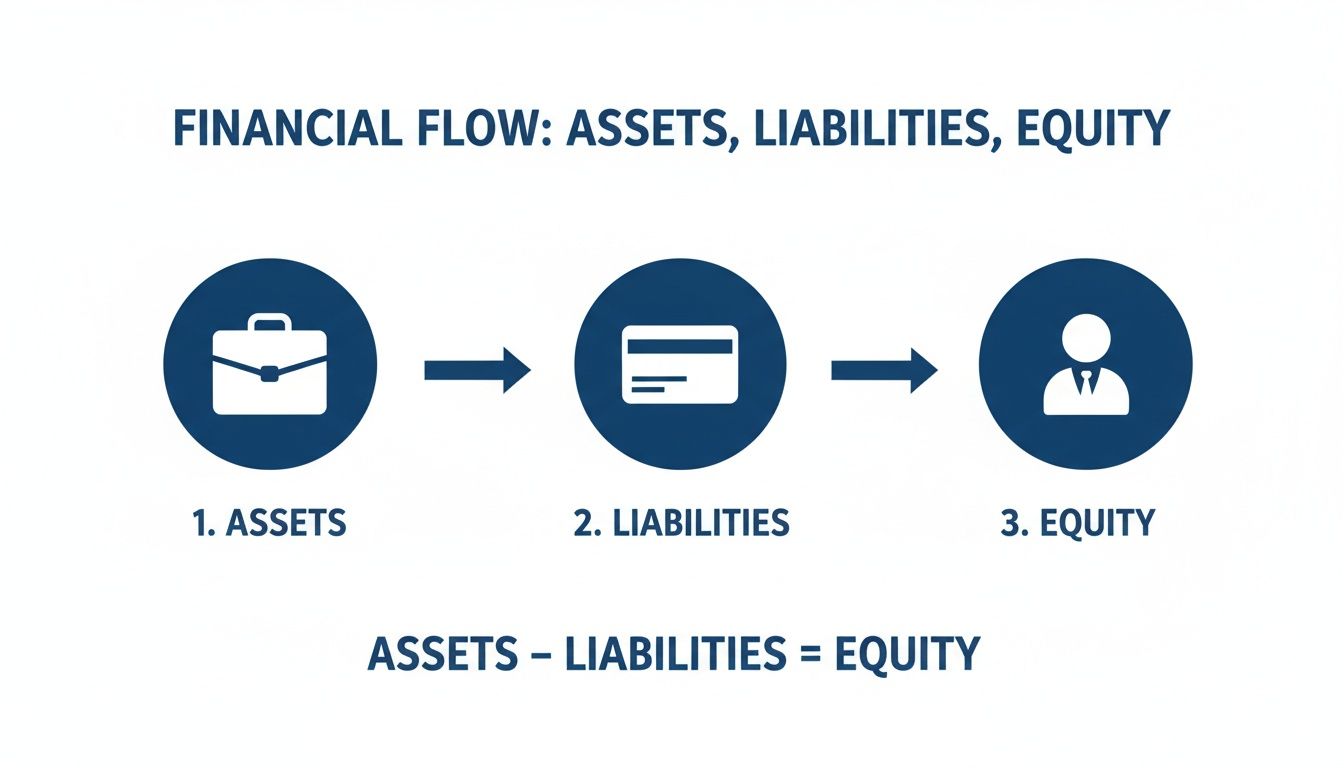 FINANCIAL FLOW: ASSETS, LIABILITIES, EQUITY

1. ASSETS

2. LIABILITIES

3. EQUITY

ASSETS – LIABILITIES = EQUITY